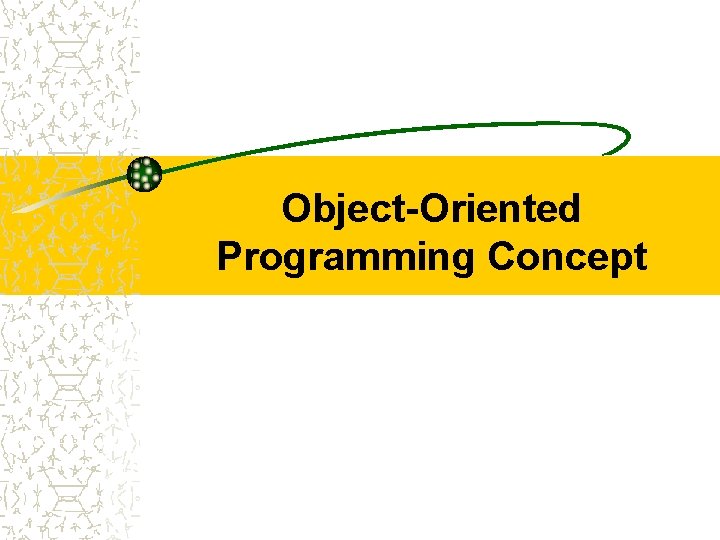 Object-Oriented Programming Concept